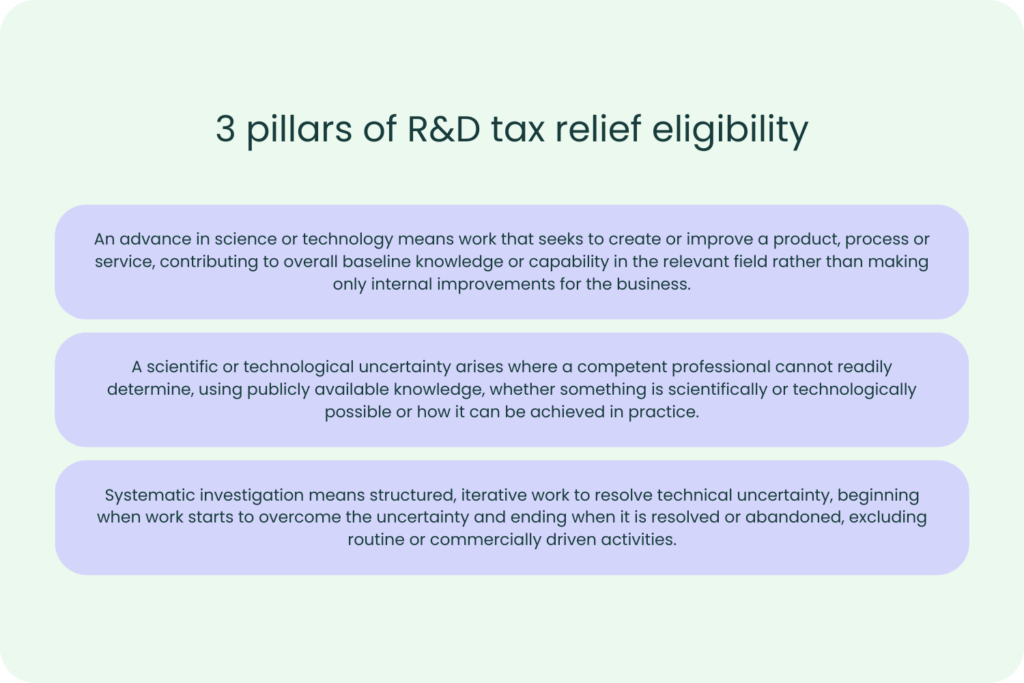 3 pillars of R&D tax relief eligibility

An advance in science or technology means work that seeks to create or improve a product, process or service, contributing to overall baseline knowledge or capability in the relevant field rather than making only internal improvements for the business.

A scientific or technological uncertainty arises where a competent professional cannot readily determine, using publicly available knowledge, whether something is scientifically or technologically possible or how it can be achieved in practice.

Systematic investigation means structured, iterative work to resolve technical uncertainty, beginning when work starts to overcome the uncertainty and ending when it is resolved or abandoned, excluding routine or commercially driven activities.